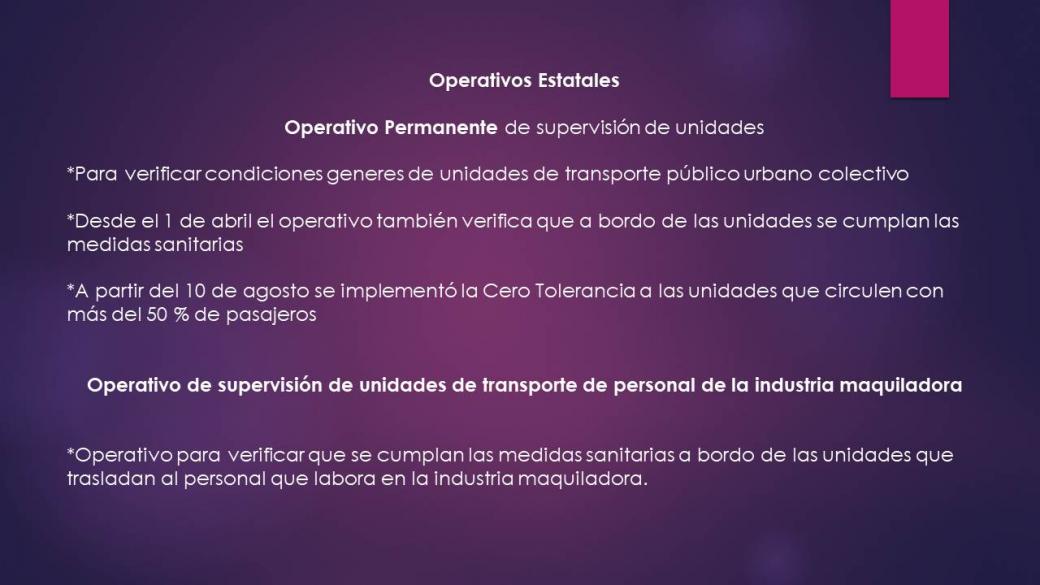 Operativos Estatales

Operativo Permanente de supervisión de unidades

*Para verificar condiciones generes de unidades de transporte público urbano colectivo

*Desde el 1 de abril el operativo también verifica que a bordo de las unidades se cumplan las medidas sanitarias

*A partir del 10 de agosto se implementó la Cero Tolerancia a las unidades que circulen con más del 50 % de pasajeros

Operativo de supervisión de unidades de transporte de personal de la industria maquiladora

*Operativo para verificar que se cumplan las medidas sanitarias a bordo de las unidades que trasladan al personal que labora en la industria maquiladora.